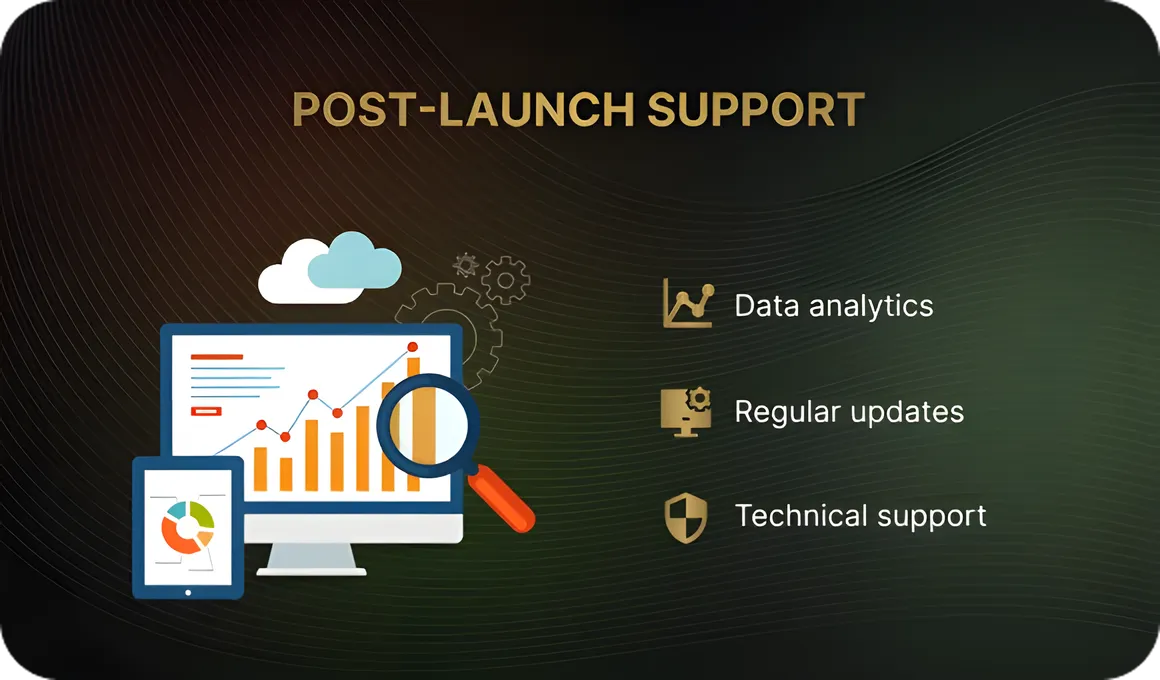 POST-LAUNCH SUPPORT

Data analytics

Regular updates

Technical support